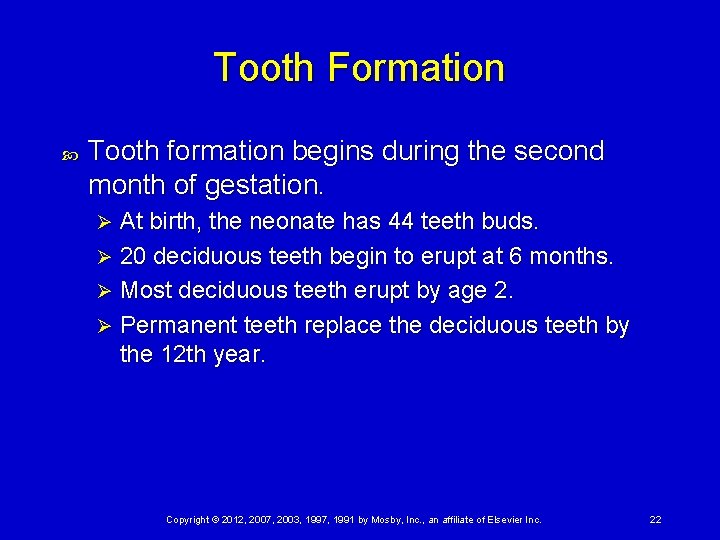 Tooth Formation

Tooth formation begins during the second month of gestation.

At birth, the neonate has 44 teeth buds.
20 deciduous teeth begin to erupt at 6 months.
Most deciduous teeth erupt by age 2.
Permanent teeth replace the deciduous teeth by the 12th year.

Copyright © 2012, 2007, 2003, 1997, 1991 by Mosby, Inc., an affiliate of Elsevier Inc. 22